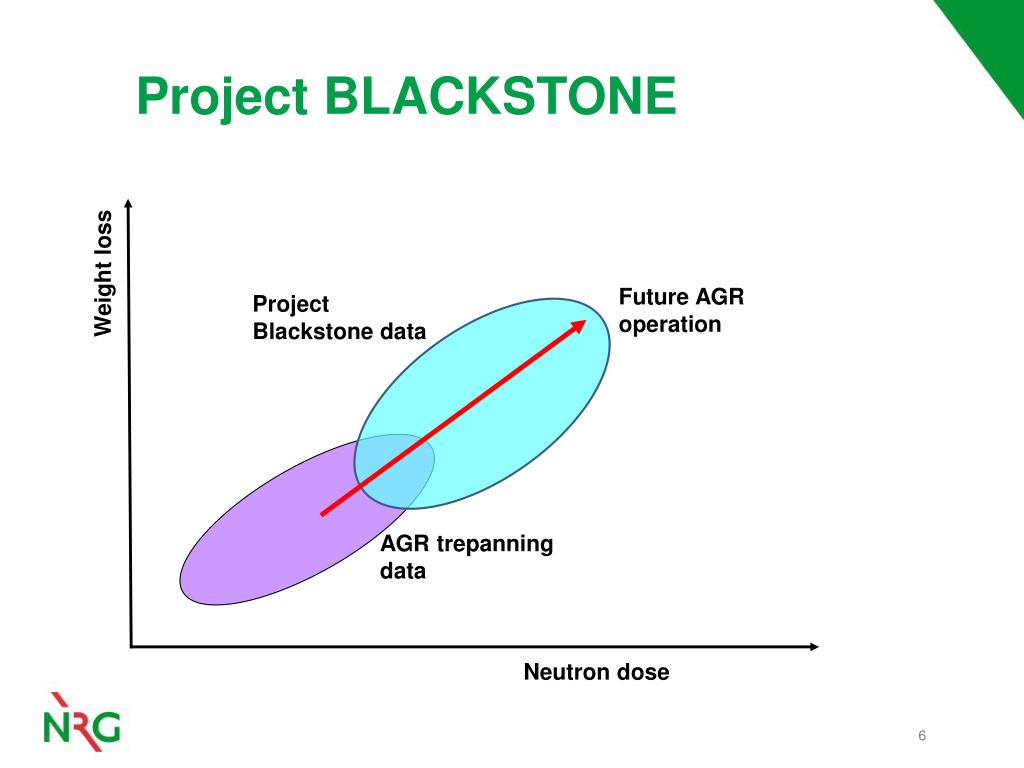 Project BLACKSTONE

Weight loss

Project Blackstone data

Future AGR operation

AGR trepanning data

Neutron dose

NRG

6